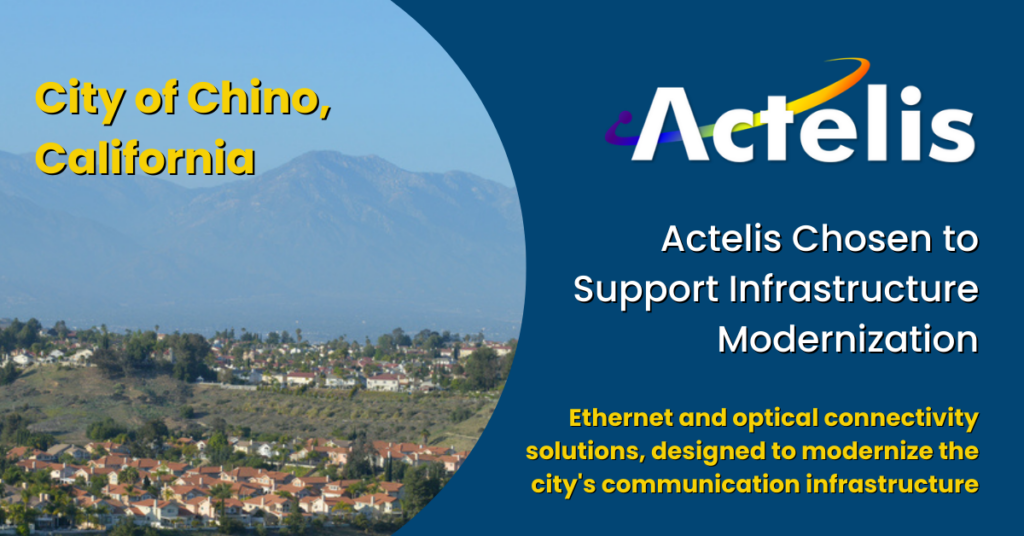 City of Chino, California

Actelis

Actelis Chosen to Support Infrastructure Modernization

Ethernet and optical connectivity solutions, designed to modernize the city's communication infrastructure